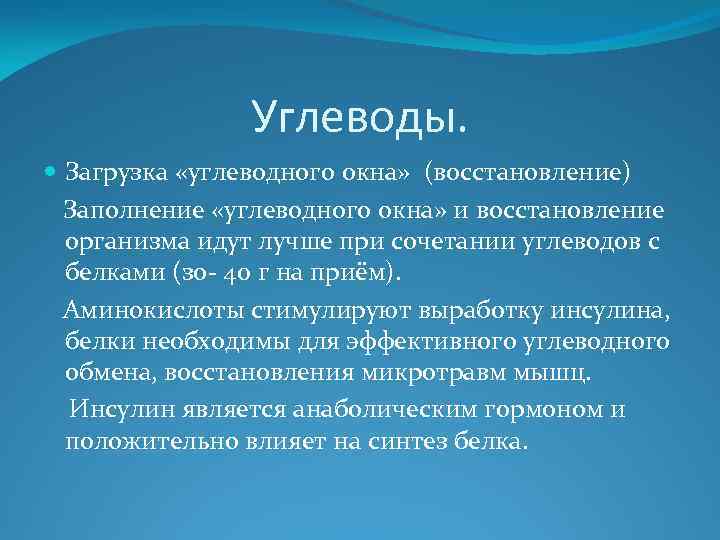 Углеводы.

Загрузка «углеводного окна» (восстановление)

Заполнение «углеводного окна» и восстановление организма идут лучше при сочетании углеводов с белками (30- 40 г на приём).

Аминокислоты стимулируют выработку инсулина, белки необходимы для эффективного углеводного обмена, восстановления микротравм мышц.

Инсулин является анаболическим гормоном и положительно влияет на синтез белка.